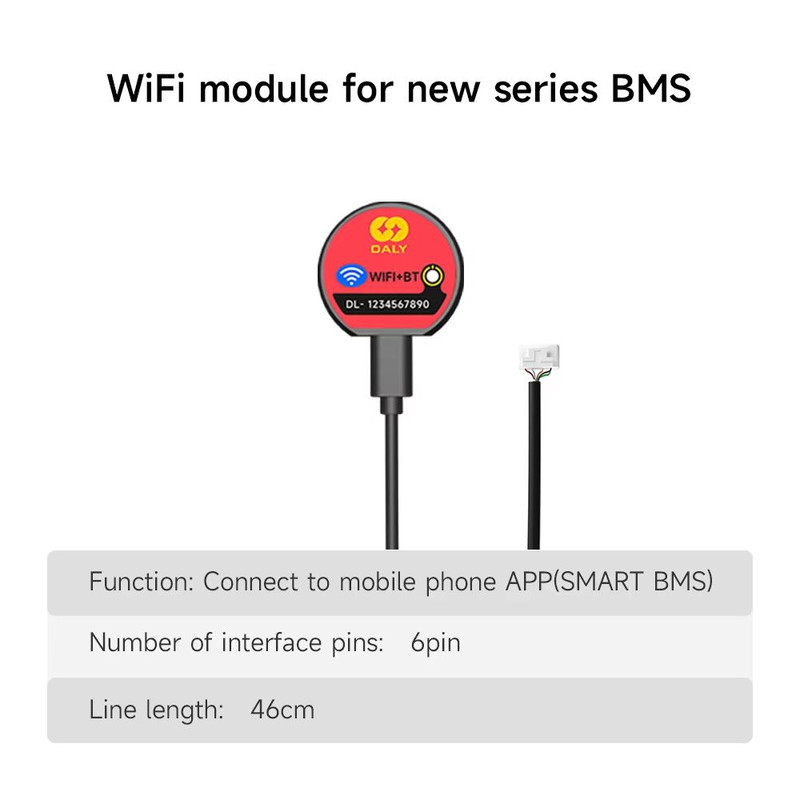 WiFi module for new series BMS

DALY

WIFI+BT

DL- 1234567890

Function: Connect to mobile phone APP(SMART BMS)

Number of interface pins: 6pin

Line length: 46cm